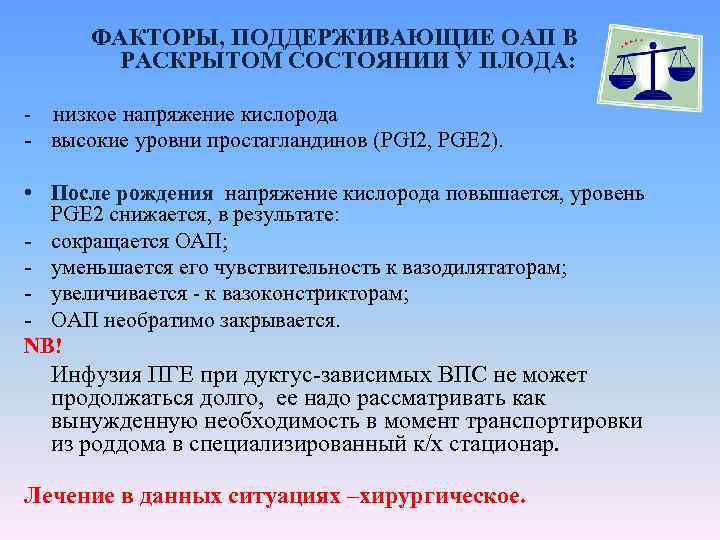 ФАКТОРЫ, ПОДДЕРЖИВАЮЩИЕ ОАП В РАСКРЫТОМ СОСТОЯНИИ У ПЛОДА:

- низкое напряжение кислорода
- высокие уровни простагландинов (PGI2, PGE2).

• После рождения напряжение кислорода повышается, уровень PGE2 снижается, в результате:
- сокращается ОАП;
- уменьшается его чувствительность к вазодилятаторам;
- увеличивается - к вазоконстрикторам;
- ОАП необратимо закрывается.

NB!
Инфузия ПГЕ при дуктус-зависимых ВПС не может продолжаться долго, ее надо рассматривать как вынужденную необходимость в момент транспортировки из роддома в специализированный к/х стационар.

Лечение в данных ситуациях –хирургическое.